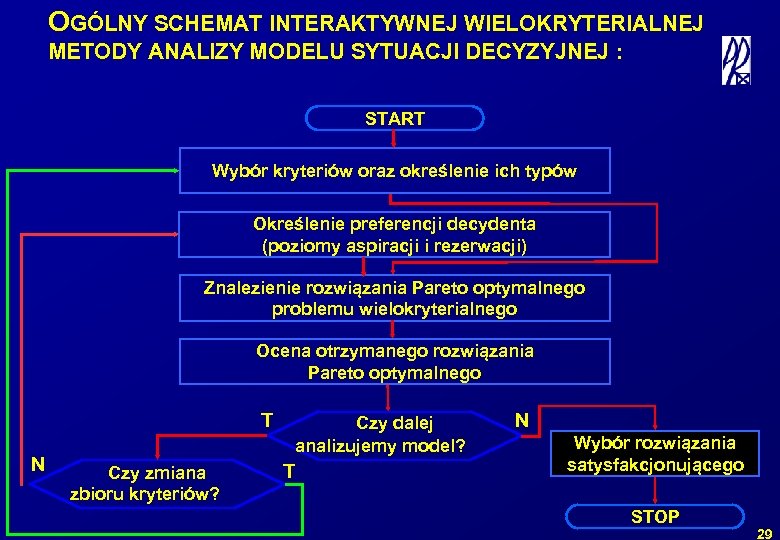 OGÓLNY SCHEMAT INTERAKTYWNEJ WIELOKRYTERIALNEJ METODY ANALIZY MODELU SYTUACJI DECYZYJNEJ :

START

Wybór kryteriów oraz określenie ich typów

Określenie preferencji decydenta (poziomy aspiracji i rezerwacji)

Znalezienie rozwiązania Pareto optymalnego problemu wielokryterialnego

Ocena otrzymanego rozwiązania Pareto optymalnego

T

Czy dalej analizujemy model?

N

Wybór rozwiązania satysfakcjonującego

N

Czy zmiana zbioru kryteriów?

T

STOP

29